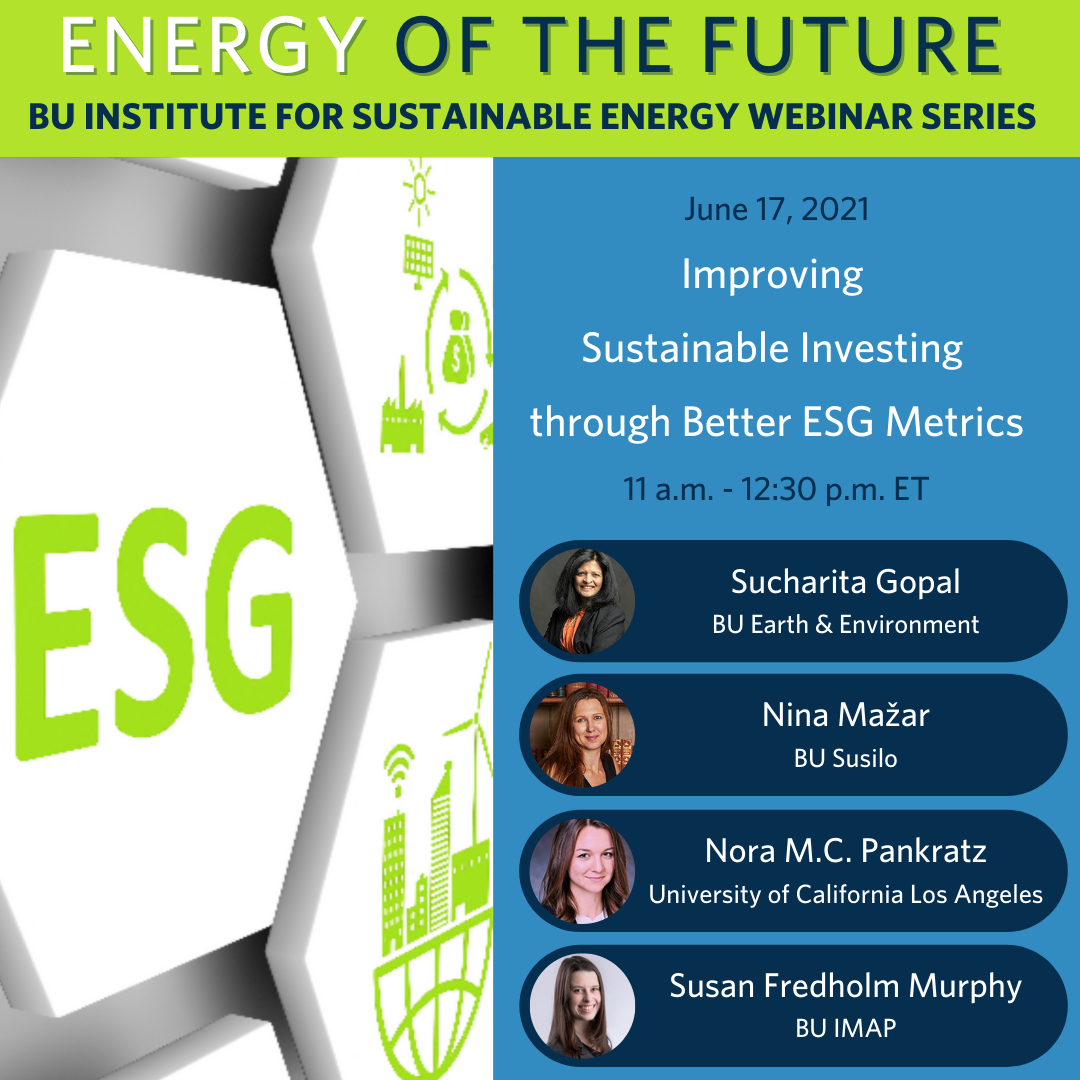 ENERGY OF THE FUTURE
BU INSTITUTE FOR SUSTAINABLE ENERGY WEBINAR SERIES

ESG

June 17, 2021
Improving Sustainable Investing through Better ESG Metrics
11 a.m. - 12:30 p.m. ET

Sucharita Gopal
BU Earth & Environment

Nina Mažar
BU Susilo

Nora M.C. Pankratz
University of California Los Angeles

Susan Fredholm Murphy
BU IMAP